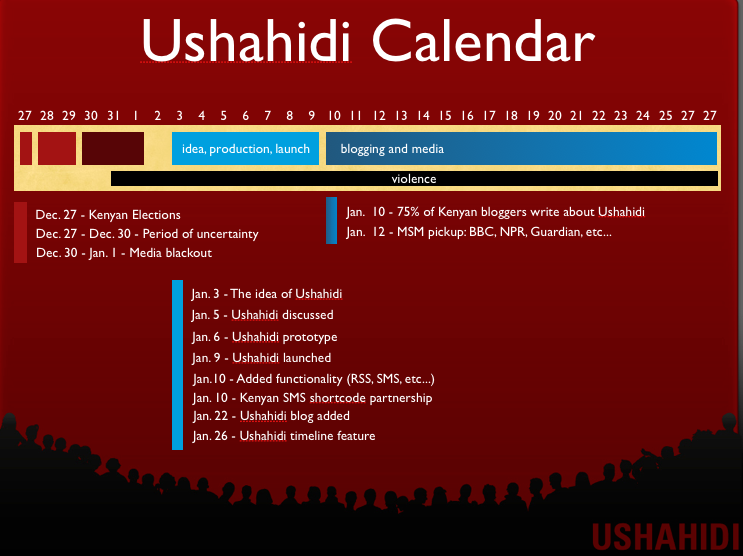 Ushahidi Calendar

27 28 29 30 31 1 2 3 4 5 6 7 8 9 10 11 12 13 14 15 16 17 18 19 20 21 22 23 24 25 27 27

idea, production, launch

blogging and media

violence

Dec. 27 - Kenyan Elections
Dec. 27 - Dec. 30 - Period of uncertainty
Dec. 30 - Jan. 1 - Media blackout

Jan. 10 - 75% of Kenyan bloggers write about Ushahidi
Jan. 12 - MSM pickup: BBC, NPR, Guardian, etc...

Jan. 3 - The idea of Ushahidi
Jan. 5 - Ushahidi discussed
Jan. 6 - Ushahidi prototype
Jan. 9 - Ushahidi launched
Jan.10 - Added functionality (RSS, SMS, etc...)
Jan. 10 - Kenyan SMS shortcode partnership
Jan. 22 - Ushahidi blog added
Jan. 26 - Ushahidi timeline feature

USHAHIDI